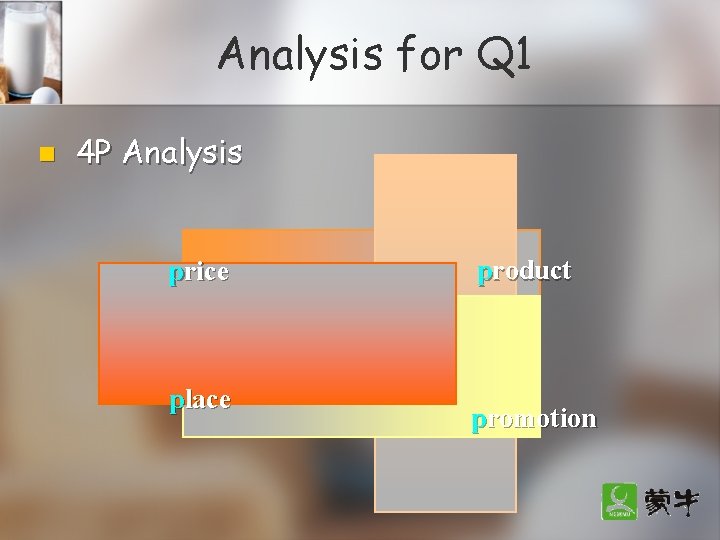 Analysis for Q1

4P Analysis

price

product

place

promotion

蒙牛